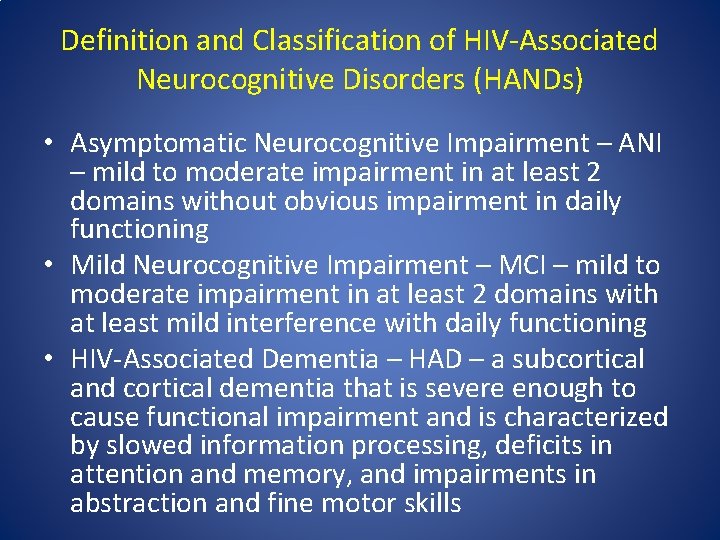 Definition and Classification of HIV-Associated Neurocognitive Disorders (HANDs)

• Asymptomatic Neurocognitive Impairment – ANI – mild to moderate impairment in at least 2 domains without obvious impairment in daily functioning
• Mild Neurocognitive Impairment – MCI – mild to moderate impairment in at least 2 domains with at least mild interference with daily functioning
• HIV-Associated Dementia – HAD – a subcortical and cortical dementia that is severe enough to cause functional impairment and is characterized by slowed information processing, deficits in attention and memory, and impairments in abstraction and fine motor skills